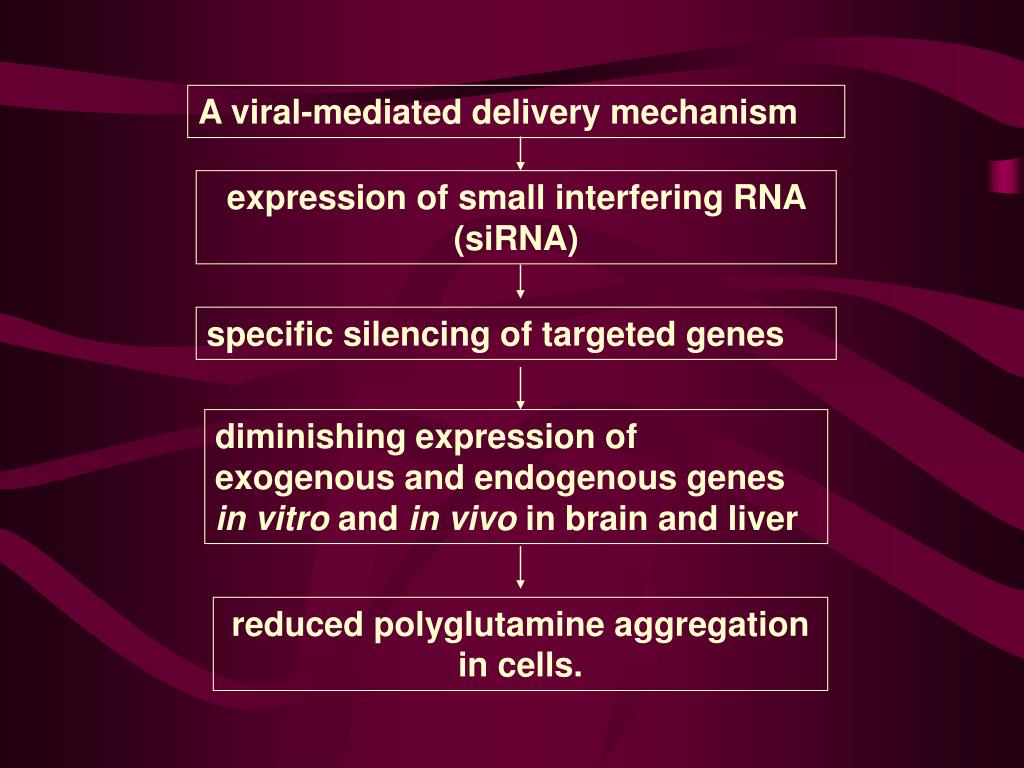 A viral-mediated delivery mechanism

expression of small interfering RNA (siRNA)

specific silencing of targeted genes

diminishing expression of exogenous and endogenous genes in vitro and in vivo in brain and liver

reduced polyglutamine aggregation in cells.